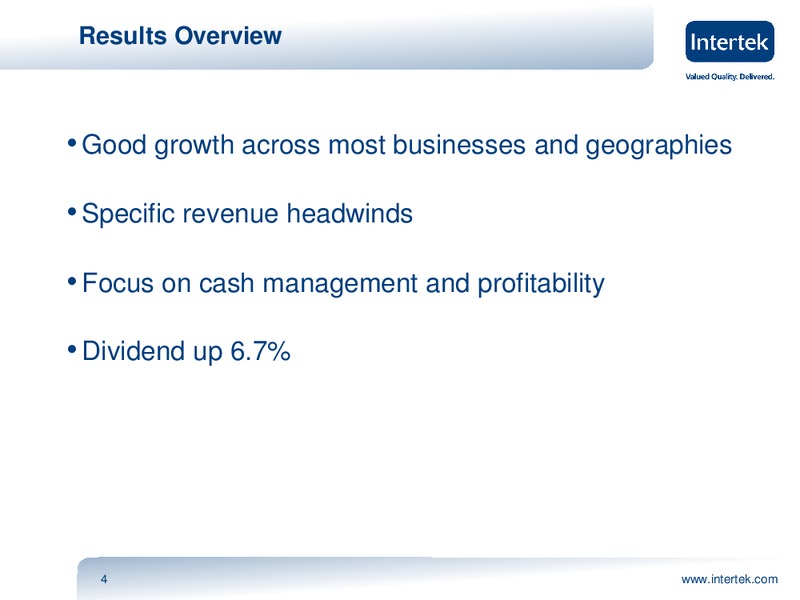 Results Overview

Intertek
Valued Quality. Delivered.

• Good growth across most businesses and geographies

• Specific revenue headwinds

• Focus on cash management and profitability

• Dividend up 6.7%

4

www.intertek.com